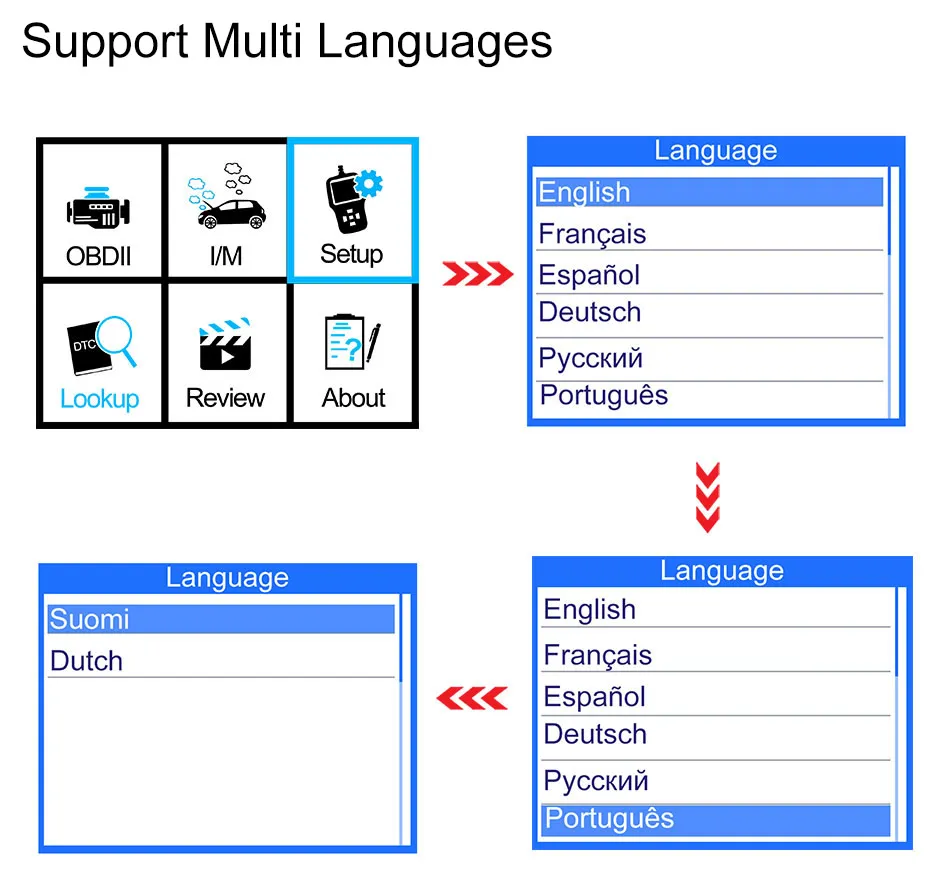 Support Multi Languages

OBDII

I/M

Setup

DTC

Lookup

Review

About

Language

English

Français

Español

Deutsch

Русский

Português

Language

English

Français

Español

Deutsch

Русский

Português

Language

Suomi

Dutch